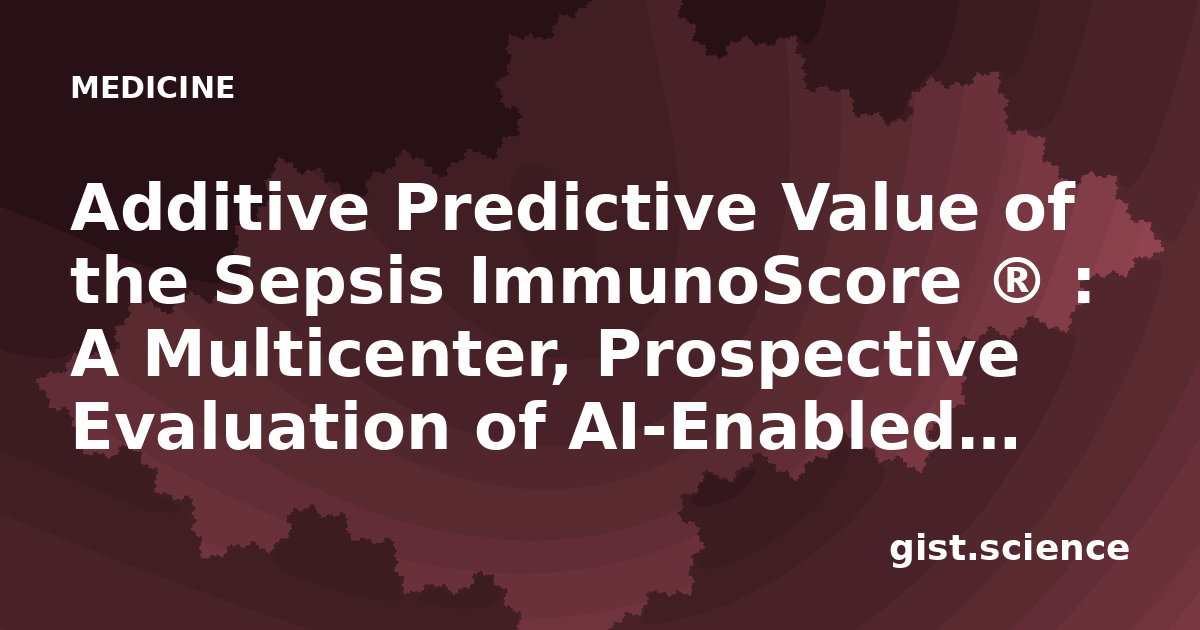 MEDICINE

Additive Predictive Value of the Sepsis ImmunoScore ® : A Multicenter, Prospective Evaluation of AI-Enabled...

gist.science